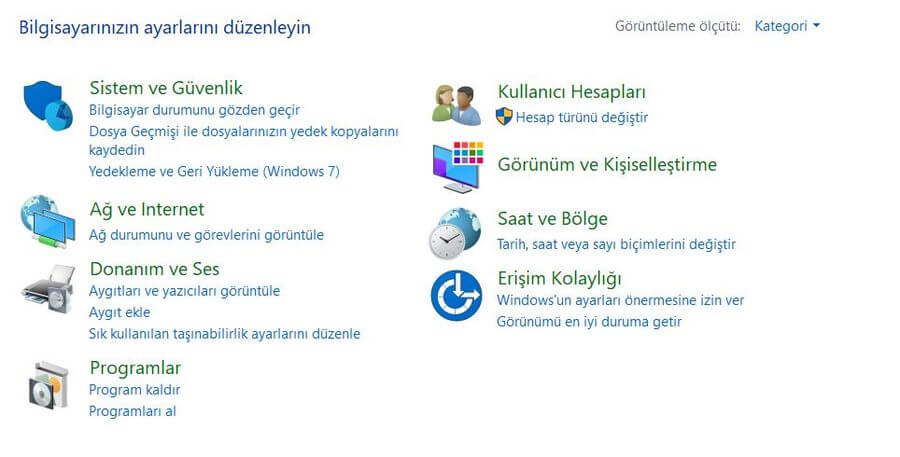 Bilgisayarınızın ayarlarını düzenleyin

Görüntüleme ölçütü: Kategori

Sistem ve Güvenlik
Bilgisayar durumunu gözden geçir
Dosya Geçmişi ile dosyalarınızın yedek kopyalarını kaydedin
Yedekleme ve Geri Yükleme (Windows 7)

Ağ ve Internet
Ağ durumunu ve görevlerini görüntüle

Donanım ve Ses
Aygıtları ve yazıcıları görüntüle
Aygıt ekle
Sık kullanılan taşınabilirlik ayarlarını düzenle

Programlar
Program kaldır
Programları al

Kullanıcı Hesapları
Hesap türünü değiştir

Görünüm ve Kişiselleştirme

Saat ve Bölge
Tarih, saat veya sayı biçimlerini değiştir

Erişim Kolaylığı
Windows'un ayarları önermesine izin ver
Görünümü en iyi duruma getir